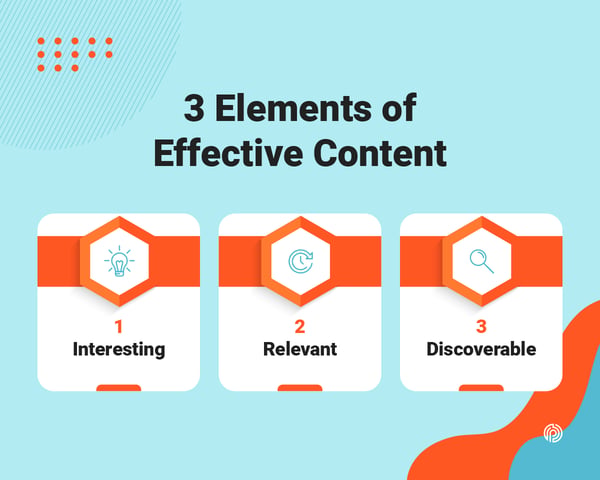 3 Elements of Effective Content

1
Interesting

2
Relevant

3
Discoverable